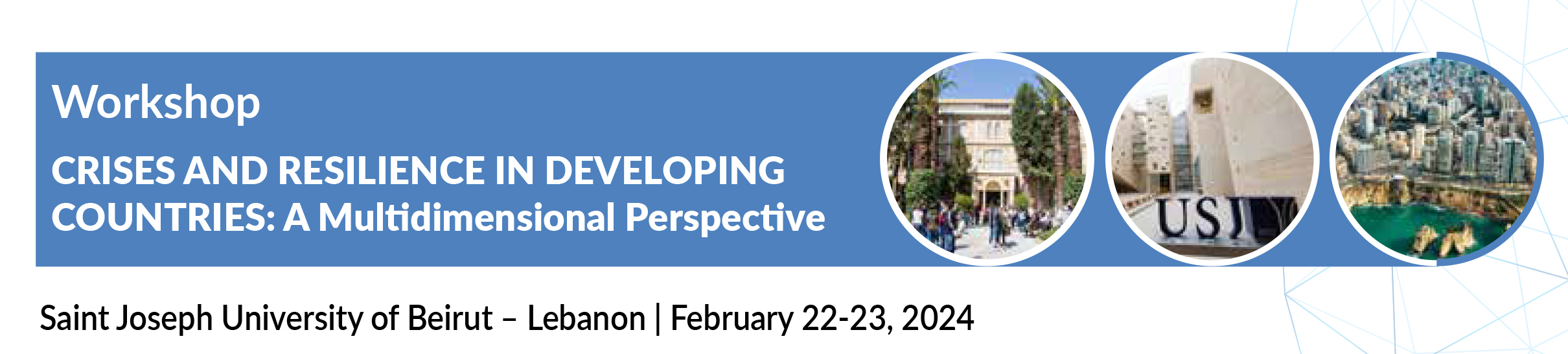 Workshop

CRISES AND RESILIENCE IN DEVELOPING COUNTRIES: A Multidimensional Perspective

USJ

Saint Joseph University of Beirut – Lebanon | February 22-23, 2024